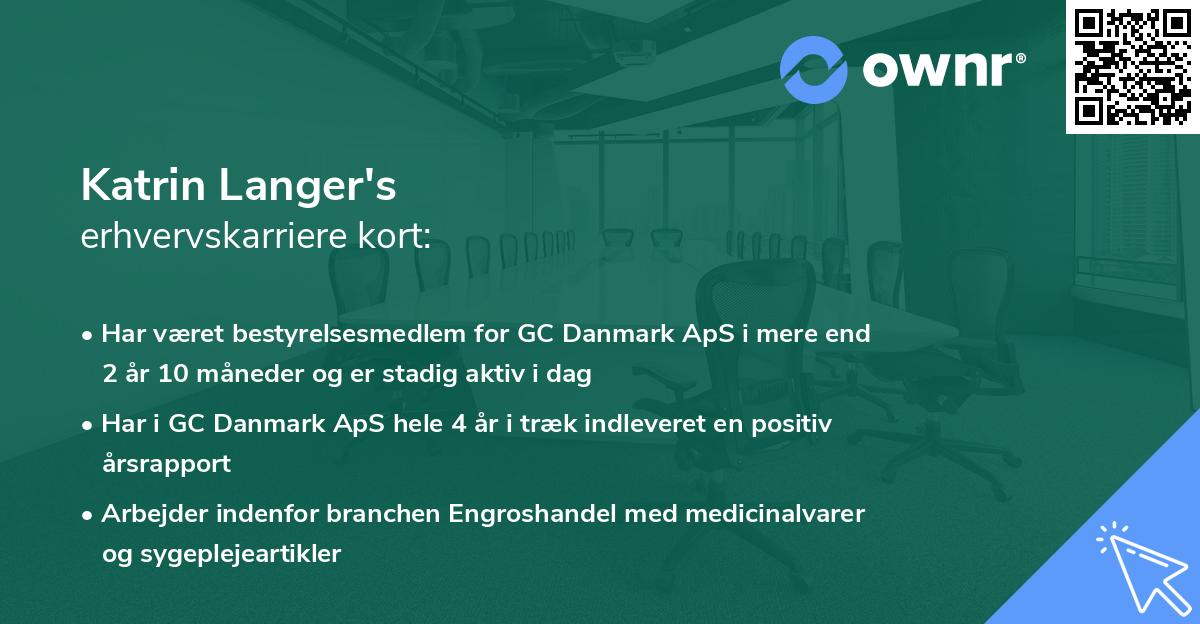 ownr®

Katrin Langer's
erhvervskarriere kort:

• Har været bestyrelsesmedlem for GC Danmark ApS i mere end 2 år 10 måneder og er stadig aktiv i dag

• Har i GC Danmark ApS hele 4 år i træk indleveret en positiv årsrapport

• Arbejder indenfor branchen Engroshandel med medicinalvarer og sygeplejeartikler